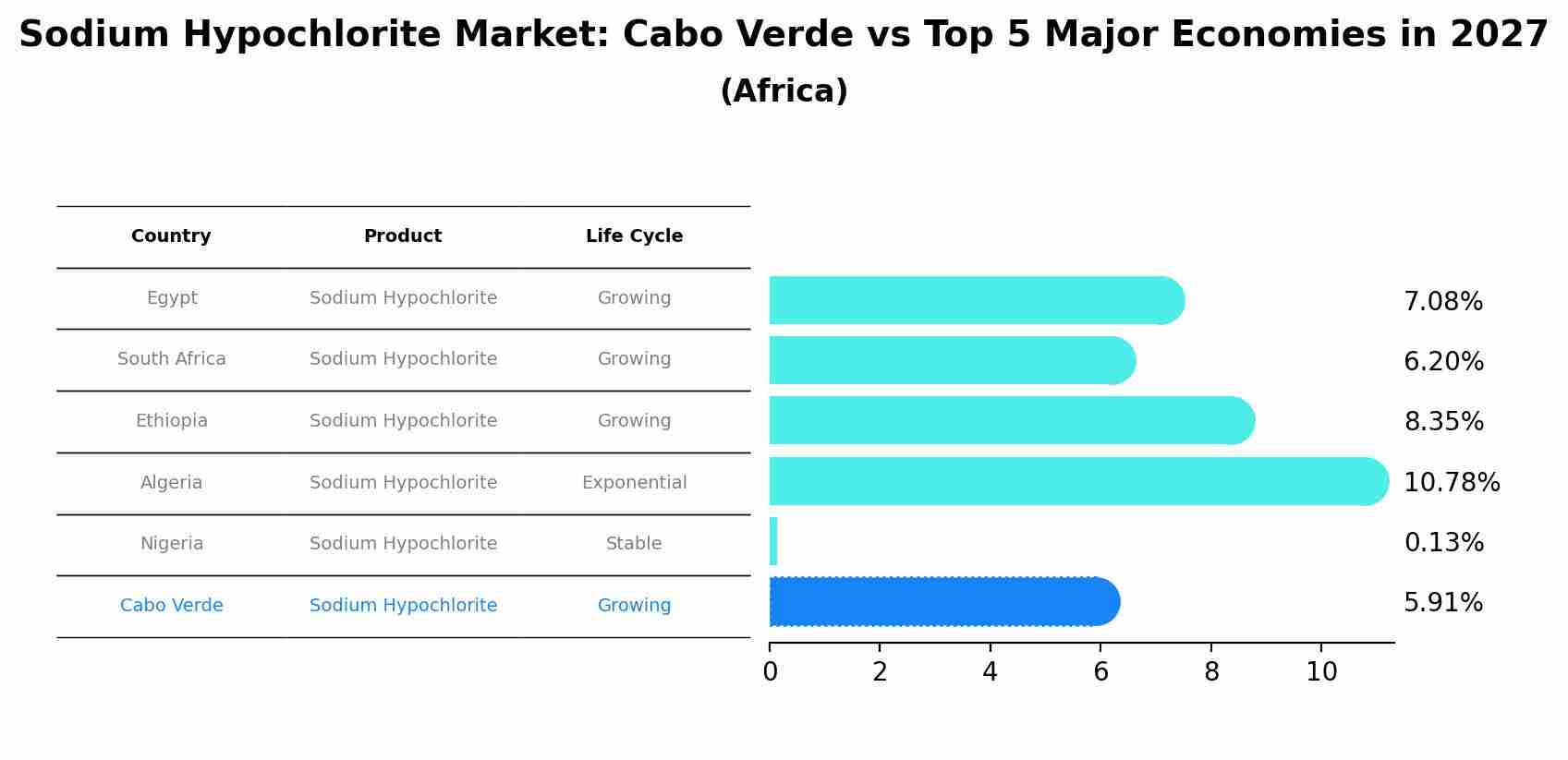 Sodium Hypochlorite Market: Cabo Verde vs Top 5 Major Economies in 2027
(Africa)

| Country | Product | Life Cycle |
|---|---|---|
| Egypt | Sodium Hypochlorite | Growing |
| South Africa | Sodium Hypochlorite | Growing |
| Ethiopia | Sodium Hypochlorite | Growing |
| Algeria | Sodium Hypochlorite | Exponential |
| Nigeria | Sodium Hypochlorite | Stable |
| Cabo Verde | Sodium Hypochlorite | Growing |

7.08%
6.20%
8.35%
10.78%
0.13%
5.91%

0 2 4 6 8 10